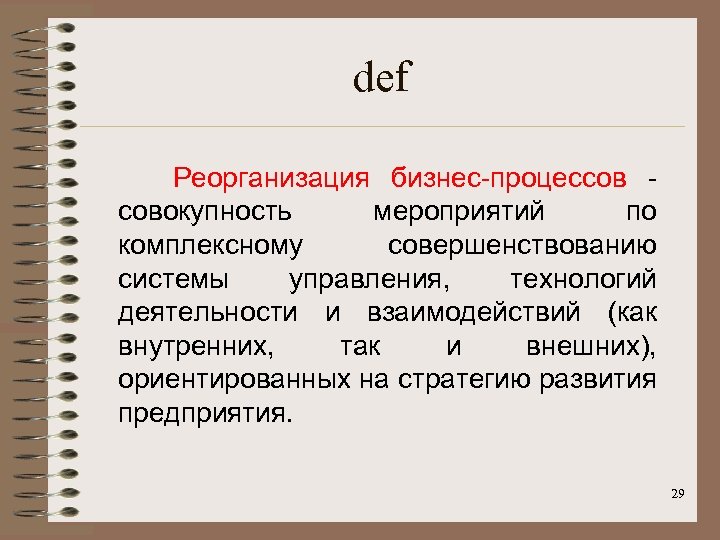 def

Реорганизация бизнес-процессов - совокупность мероприятий по комплексному совершенствованию системы управления, технологий деятельности и взаимодействий (как внутренних, так и внешних), ориентированных на стратегию развития предприятия.

29